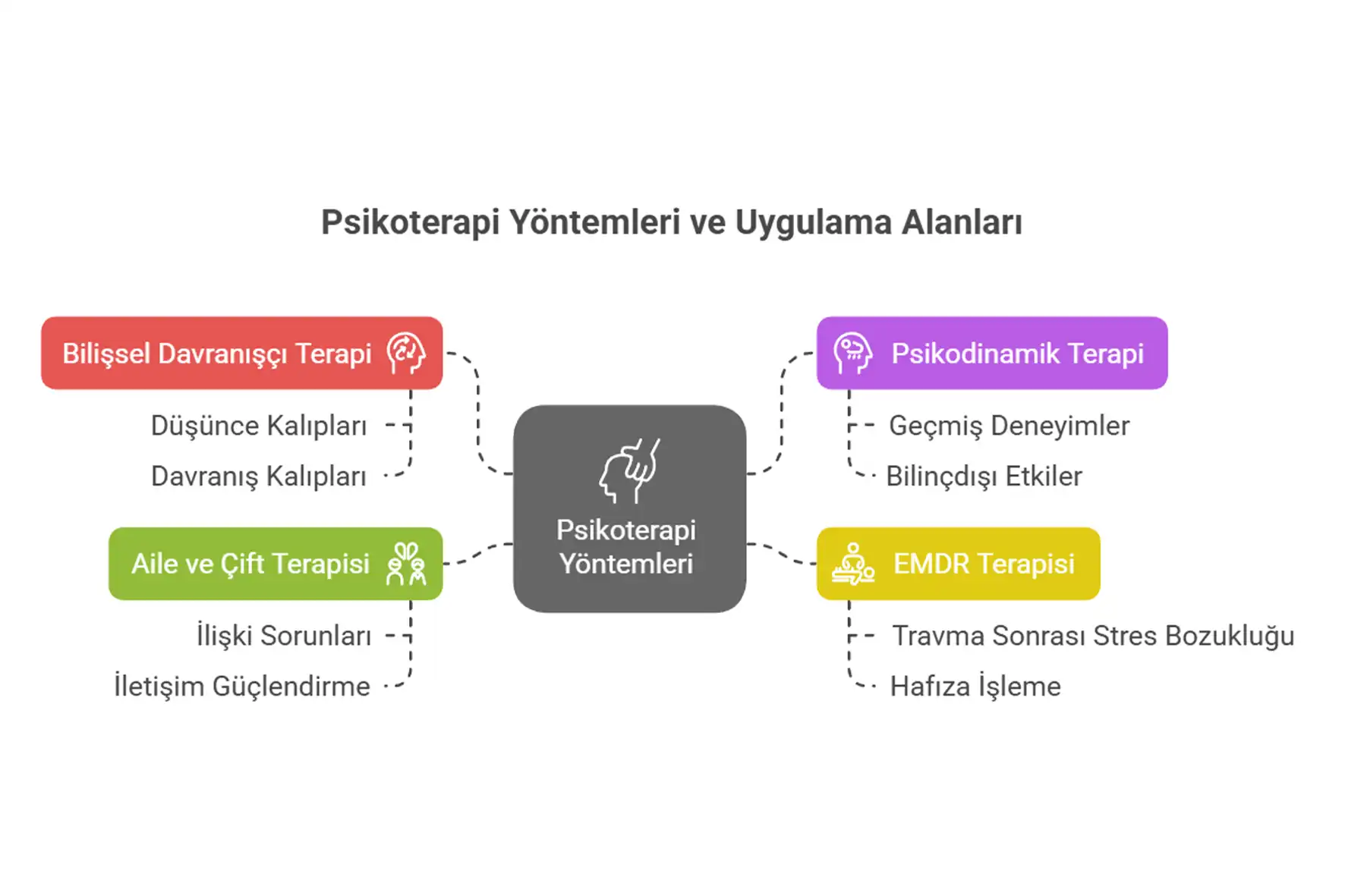 Psikoterapi Yöntemleri ve Uygulama Alanları

Bilişsel Davranışçı Terapi

Düşünce Kalıpları

Davranış Kalıpları

Aile ve Çift Terapisi

İlişki Sorunları

İletişim Güçlendirme

Psikoterapi Yöntemleri

Psikodinamik Terapi

Geçmiş Deneyimler

Bilinçdışı Etkiler

EMDR Terapisi

Travma Sonrası Stres Bozukluğu

Hafıza İşleme